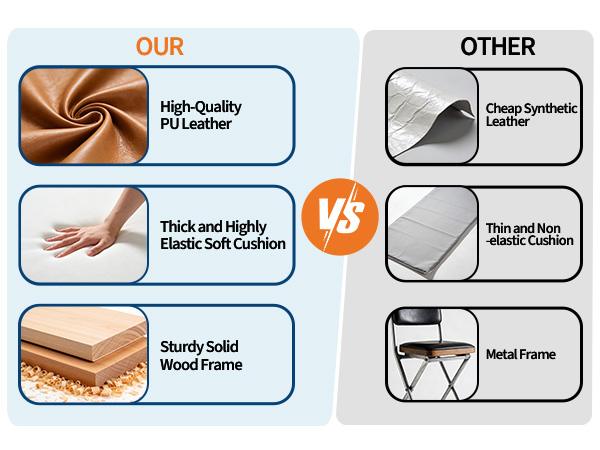 OUR

High-Quality
PU Leather

Thick and Highly
Elastic Soft Cushion

Sturdy Solid
Wood Frame

VS

OTHER

Cheap Synthetic
Leather

Thin and Non
-elastic Cushion

Metal Frame